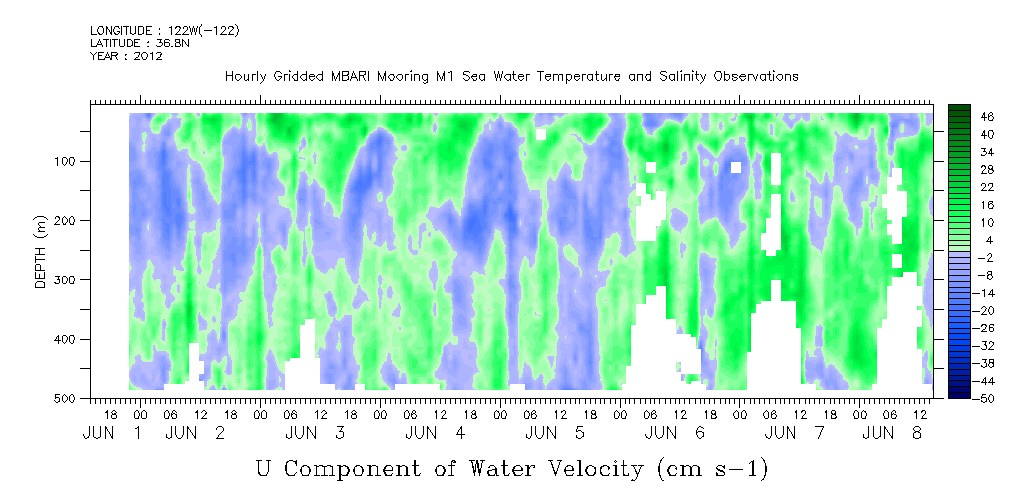 LONGITUDE : 122W(-122)
LATITUDE : 36.8N
YEAR : 2012

Hourly Gridded MBARI Mooring M1 Sea Water Temperature and Salinity Observations

DEPTH (m)

100
200
300
400
500

46
40
34
28
22
16
10
4
-2
-8
-14
-20
-26
-32
-38
-44
-50

18 00 06 12 18 00 06 12 18 00 06 12 18 00 06 12 18 00 06 12 18 00 06 12 18 00 06 12 18 00 06 12
JUN 1 JUN 2 JUN 3 JUN 4 JUN 5 JUN 6 JUN 7 JUN 8

U Component of Water Velocity (cm s-1)